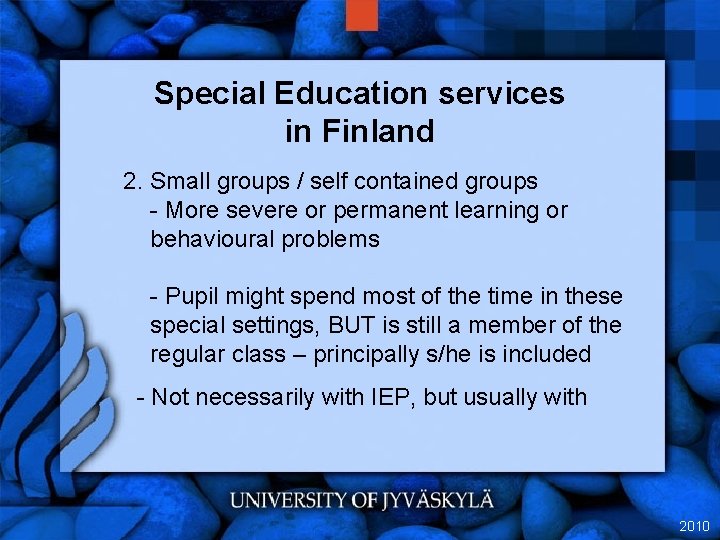 Special Education services in Finland

2. Small groups / self contained groups
- More severe or permanent learning or behavioural problems

- Pupil might spend most of the time in these special settings, BUT is still a member of the regular class – principally s/he is included

- Not necessarily with IEP, but usually with

UNIVERSITY OF JYVÄSKYLÄ

2010